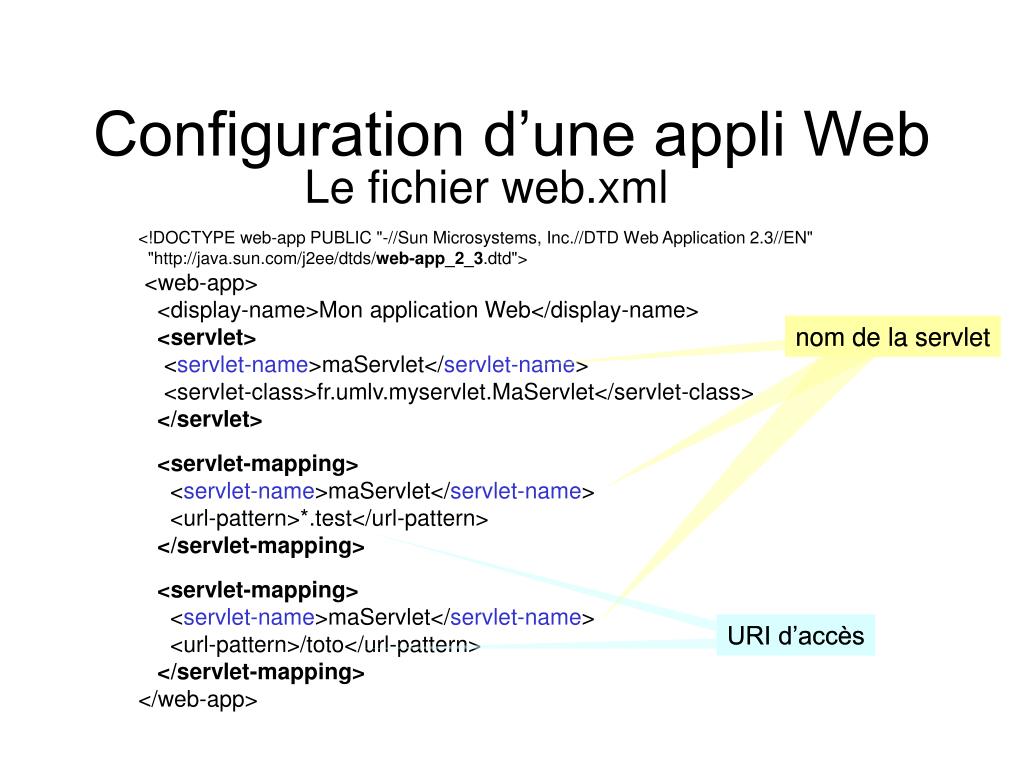 Configuration d’une appli Web
Le fichier web.xml

<!DOCTYPE web-app PUBLIC "-//Sun Microsystems, Inc.//DTD Web Application 2.3//EN"
"http://java.sun.com/j2ee/dtds/web-app_2_3.dtd">
<web-app>
<display-name>Mon application Web</display-name>
<servlet>
<servlet-name>maServlet</servlet-name>
<servlet-class>fr.umlv.myservlet.MaServlet</servlet-class>
</servlet>

<servlet-mapping>
<servlet-name>maServlet</servlet-name>
<url-pattern>*.test</url-pattern>
</servlet-mapping>

<servlet-mapping>
<servlet-name>maServlet</servlet-name>
<url-pattern>/toto</url-pattern>
</servlet-mapping>
</web-app>

nom de la servlet

URI d’accès